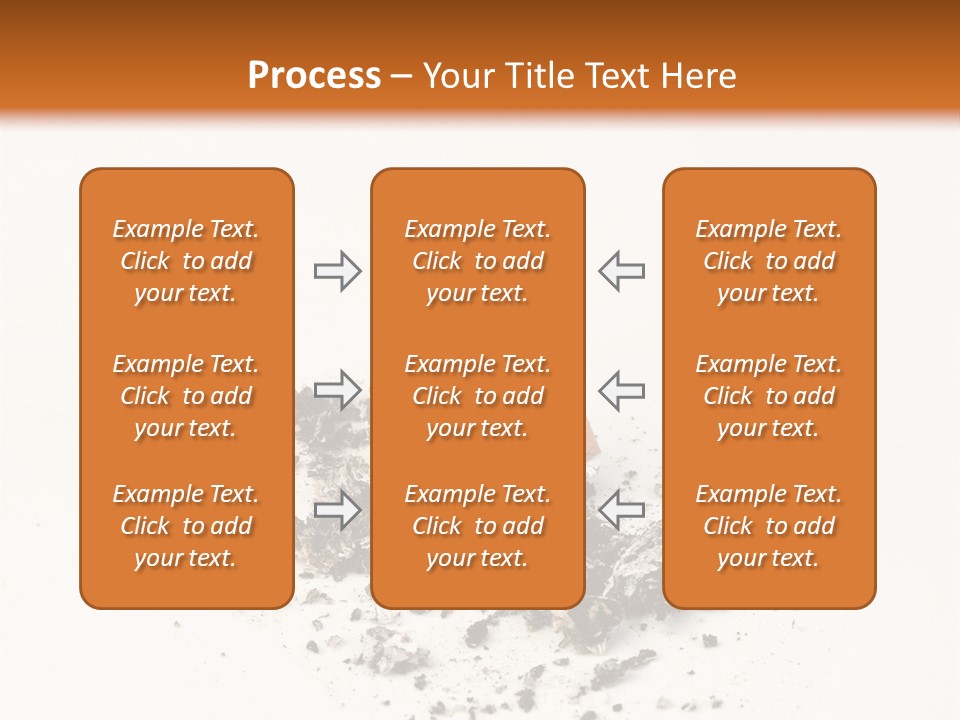 Process – Your Title Text Here

Example Text. Click to add your text.

Example Text. Click to add your text.

Example Text. Click to add your text.

Example Text. Click to add your text.

Example Text. Click to add your text.

Example Text. Click to add your text.

Example Text. Click to add your text.

Example Text. Click to add your text.

Example Text. Click to add your text.